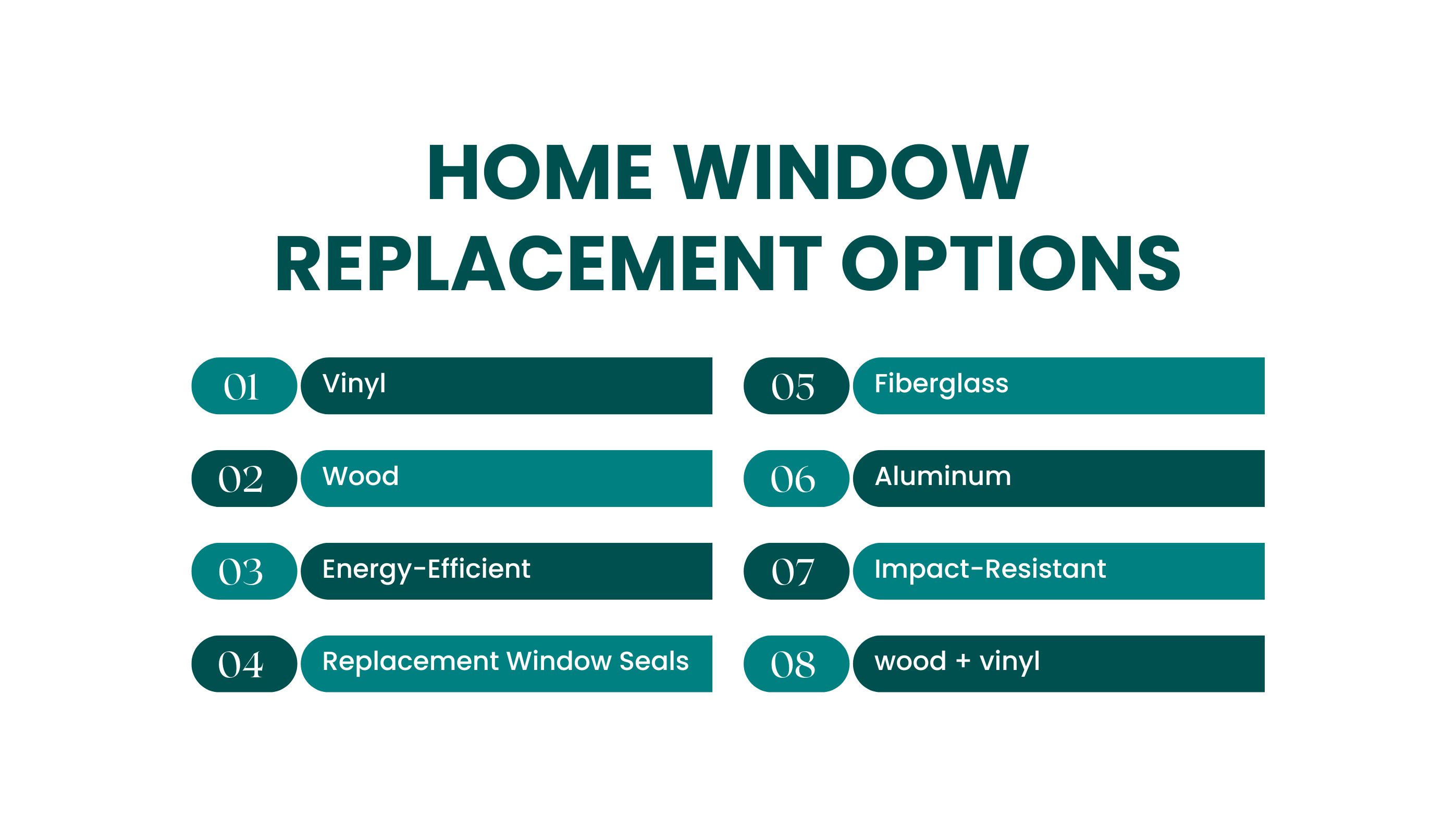 HOME WINDOW REPLACEMENT OPTIONS

01 Vinyl

02 Wood

03 Energy-Efficient

04 Replacement Window Seals

05 Fiberglass

06 Aluminum

07 Impact-Resistant

08 wood + vinyl